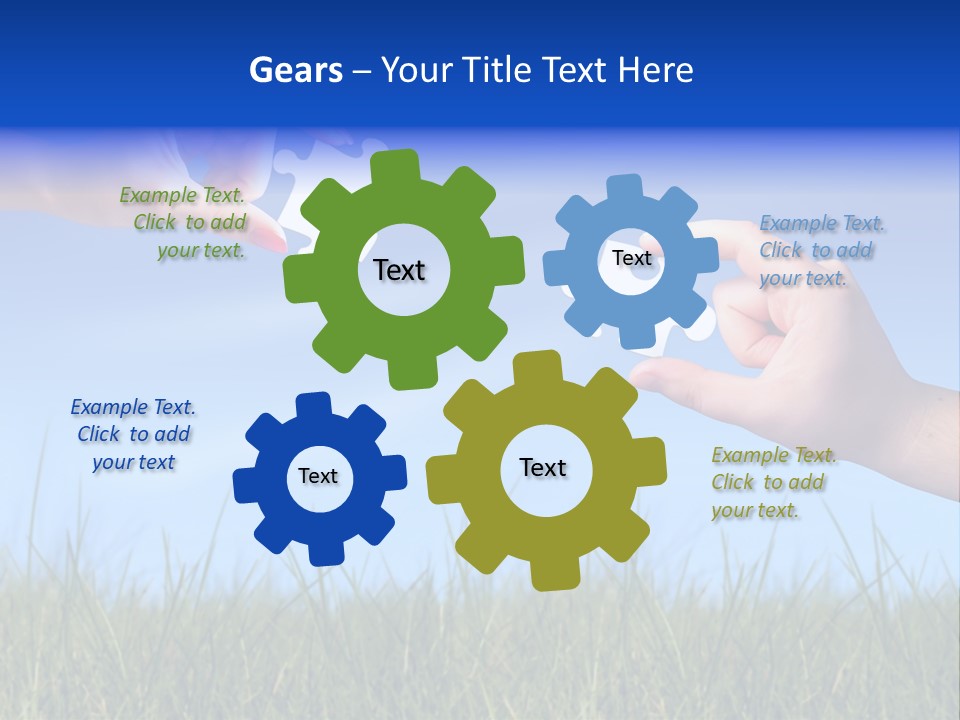 Gears – Your Title Text Here

Example Text. Click to add your text.

Text

Text

Example Text. Click to add your text.

Example Text. Click to add your text

Text

Text

Example Text. Click to add your text.